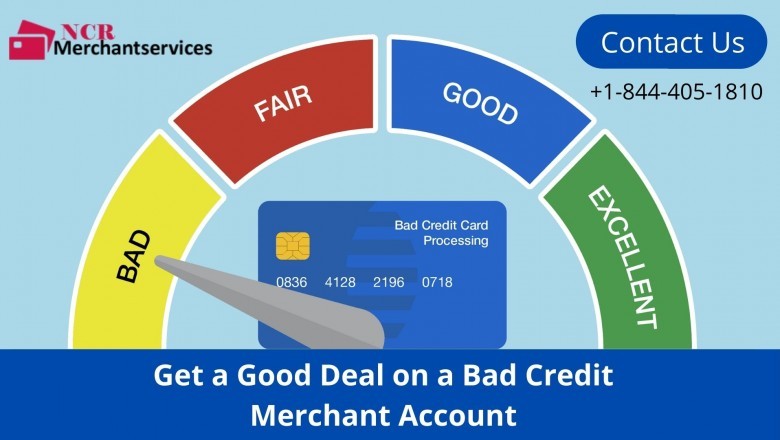 NCR
Merchantservices

Contact Us
+1-844-405-1810

BAD
FAIR
GOOD
EXCELLENT

Bad Credit Card Processing
0836 4128 2196 0718

Get a Good Deal on a Bad Credit Merchant Account